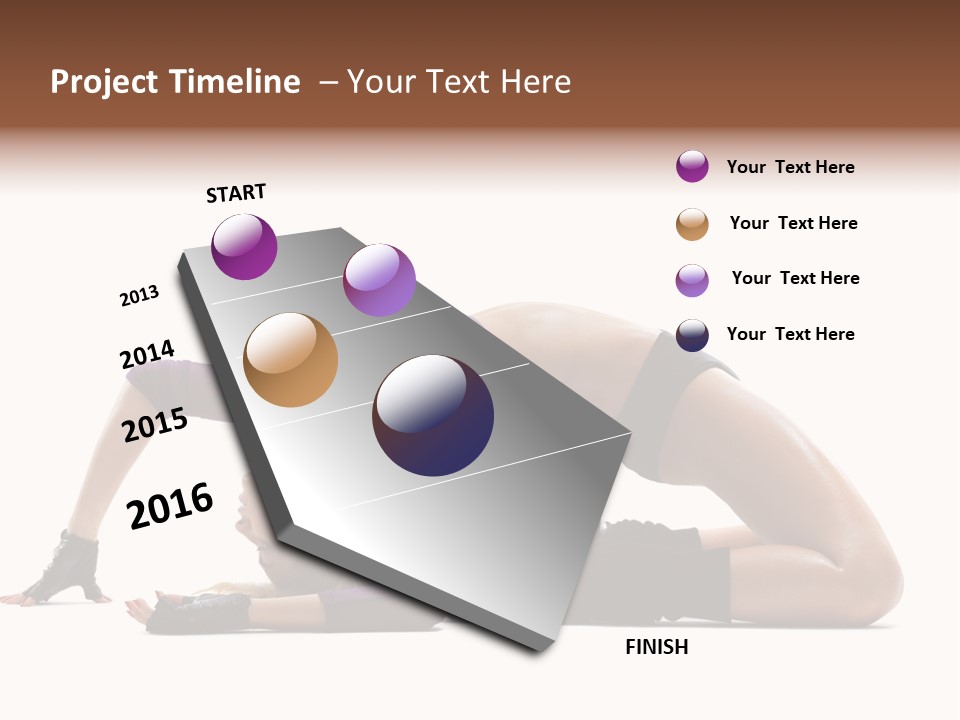 Project Timeline – Your Text Here

START

2013

2014

2015

2016

FINISH

Your Text Here

Your Text Here

Your Text Here

Your Text Here